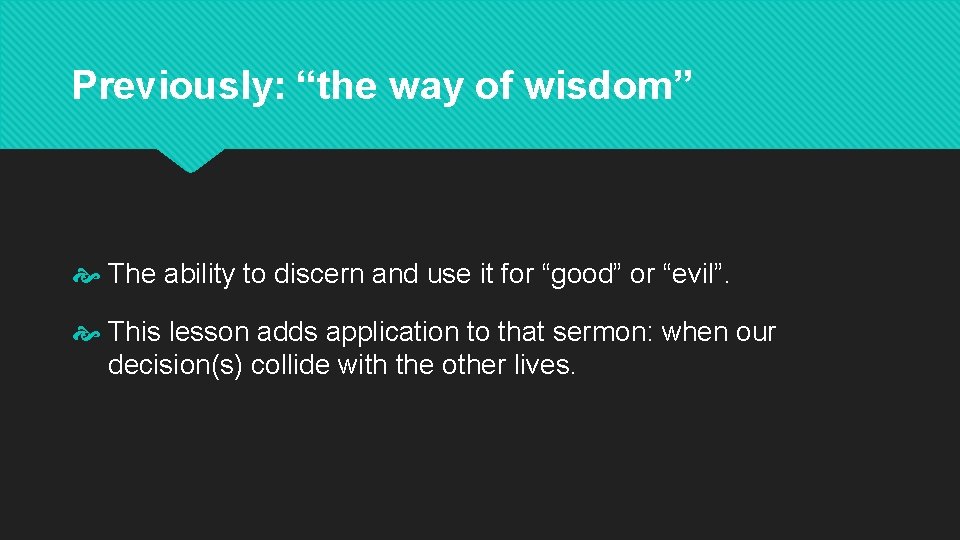 Previously: “the way of wisdom”

The ability to discern and use it for “good” or “evil”.

This lesson adds application to that sermon: when our decision(s) collide with the other lives.